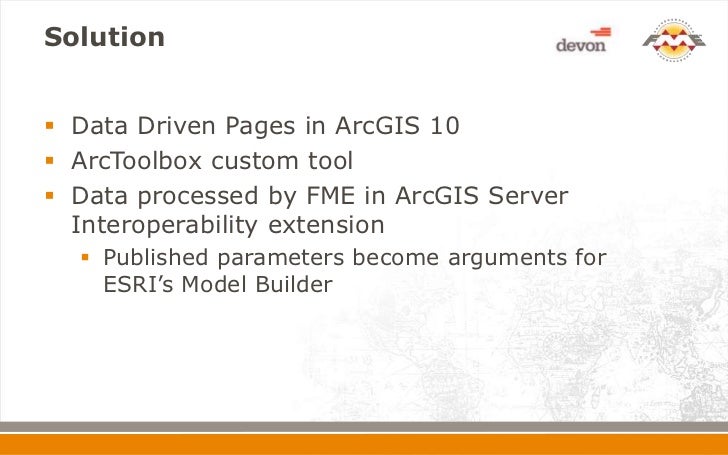 Solution

devon

FME

▪ Data Driven Pages in ArcGIS 10
▪ ArcToolbox custom tool
▪ Data processed by FME in ArcGIS Server Interoperability extension
  ▪ Published parameters become arguments for ESRI's Model Builder